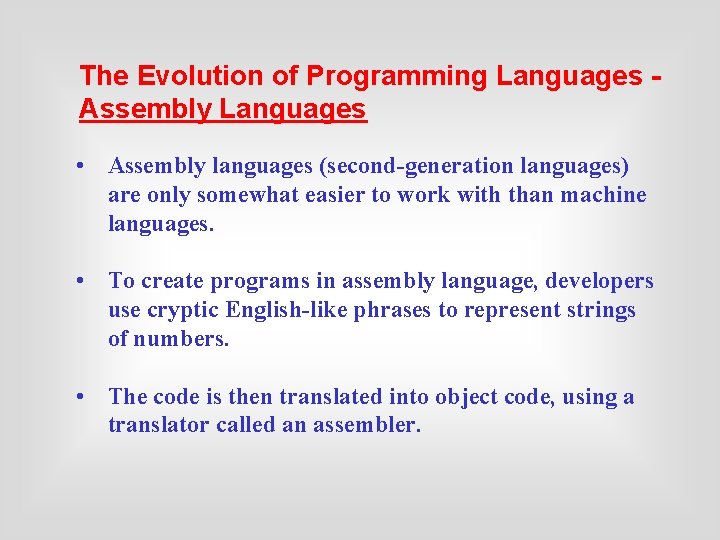 The Evolution of Programming Languages - Assembly Languages

• Assembly languages (second-generation languages) are only somewhat easier to work with than machine languages.

• To create programs in assembly language, developers use cryptic English-like phrases to represent strings of numbers.

• The code is then translated into object code, using a translator called an assembler.